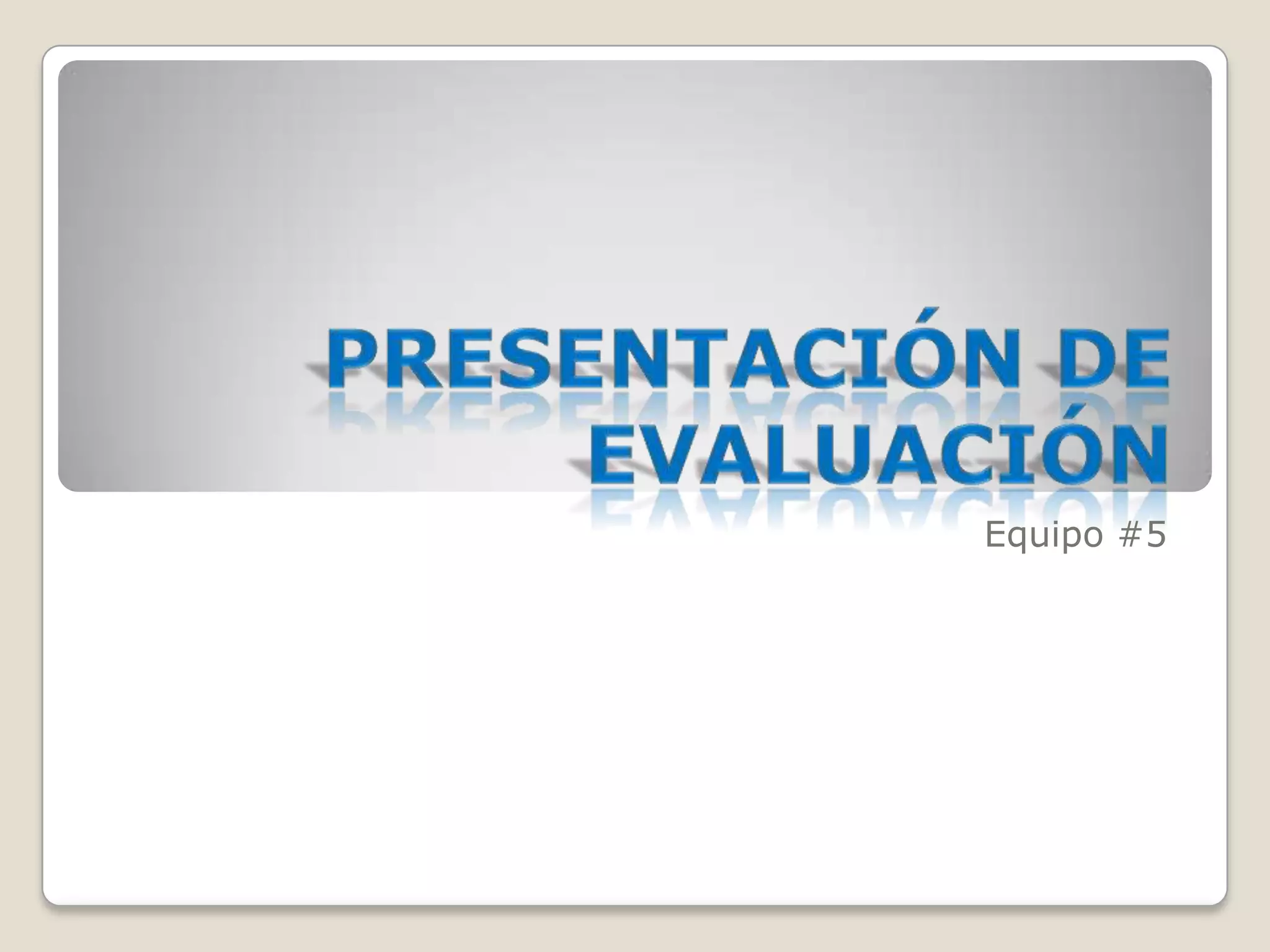 PRESENTACIÓN DE EVALUACIÓN

Equipo #5